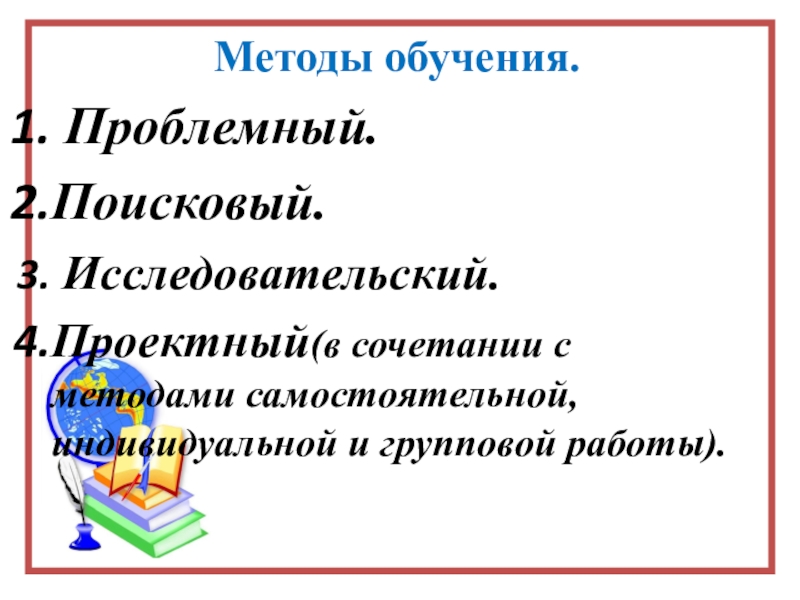 Методы обучения.

1. Проблемный.

2.Поисковый.

3. Исследовательский.

4.Проектный(в сочетании с методами самостоятельной, индивидуальной и групповой работы).